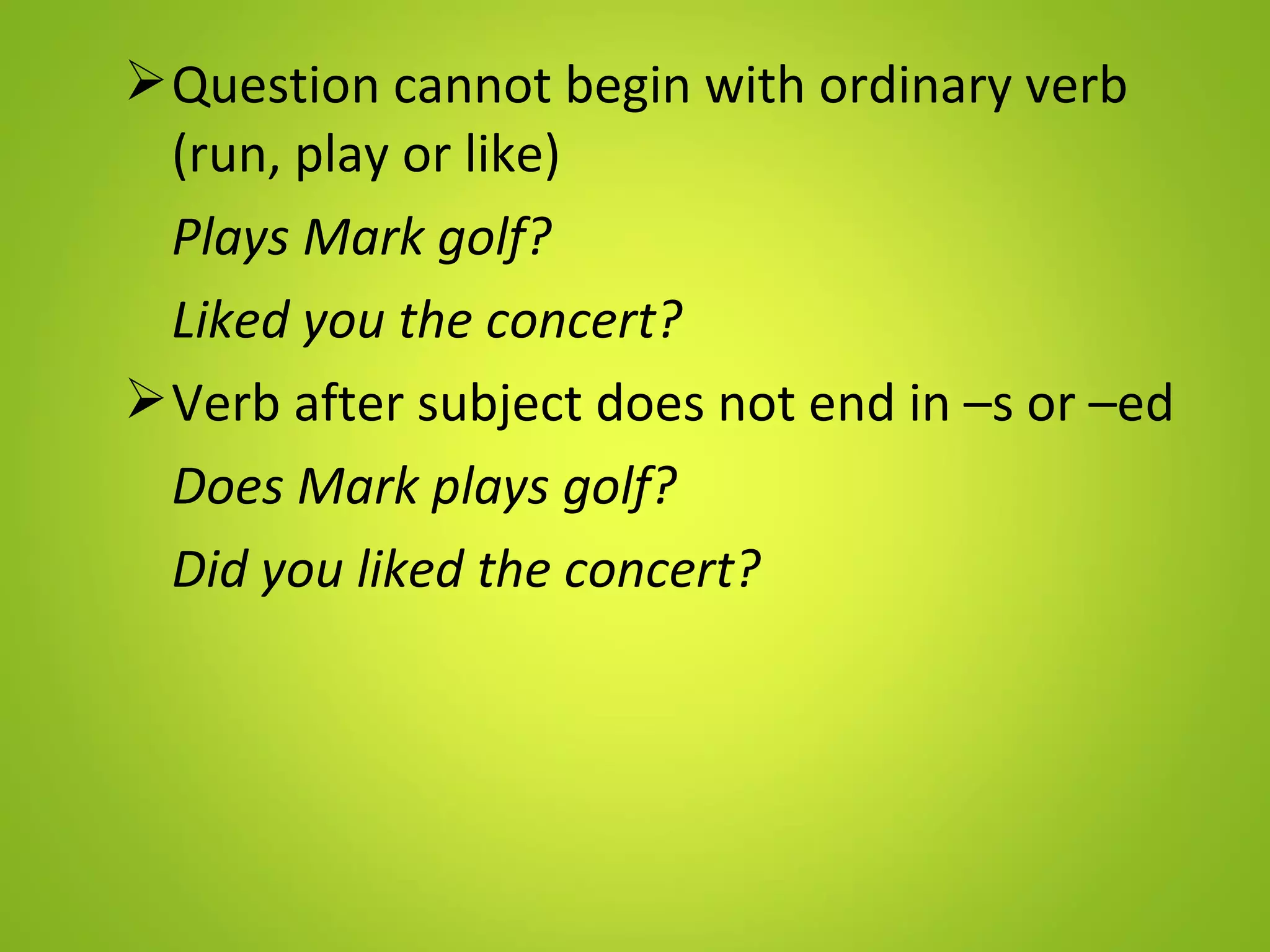 ➢ Question cannot begin with ordinary verb (run, play or like)

Plays Mark golf?

Liked you the concert?

➢ Verb after subject does not end in –s or –ed

Does Mark plays golf?

Did you liked the concert?